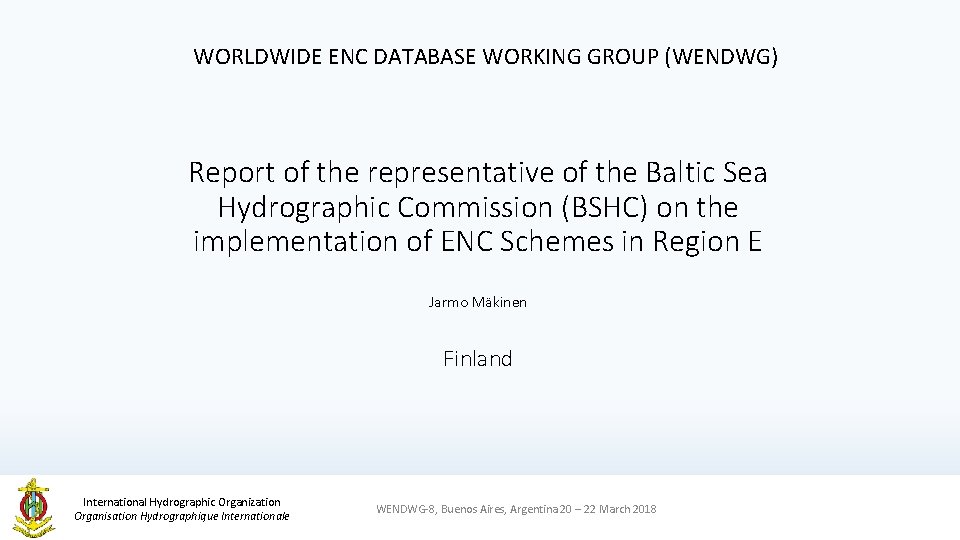 WORLDWIDE ENC DATABASE WORKING GROUP (WENDWG)

Report of the representative of the Baltic Sea Hydrographic Commission (BSHC) on the implementation of ENC Schemes in Region E

Jarmo Mäkinen

Finland

International Hydrographic Organization
Organisation Hydrographique Internationale

WENDWG-8, Buenos Aires, Argentina 20 – 22 March 2018